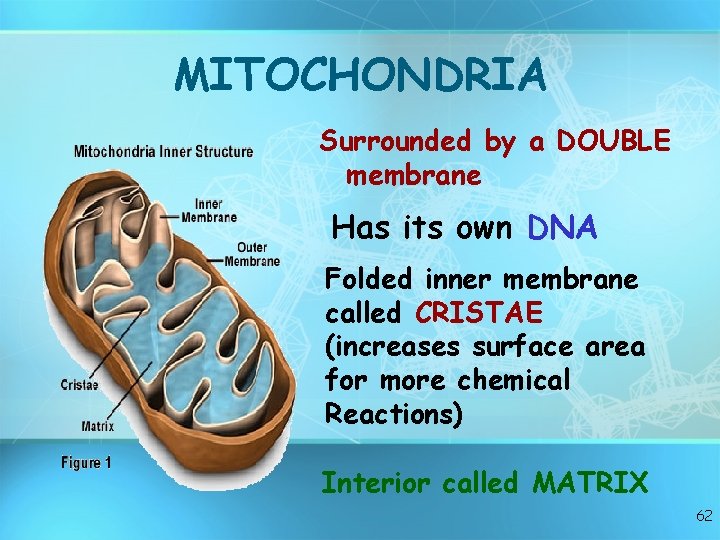 MITOCHONDRIA

Mitochondria Inner Structure

Inner Membrane

Outer Membrane

Cristae

Matrix

Figure 1

Surrounded by a DOUBLE membrane

Has its own DNA

Folded inner membrane called CRISTAE (increases surface area for more chemical Reactions)

Interior called MATRIX

62